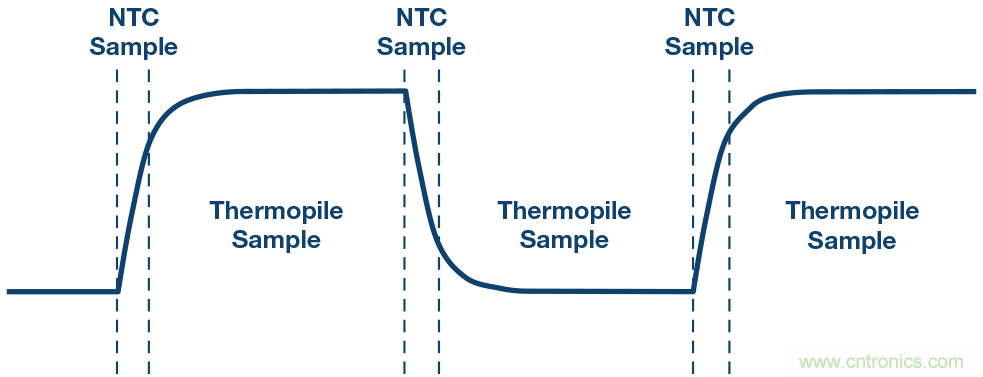 NTC Sample

NTC Sample

NTC Sample

Thermopile Sample

Thermopile Sample

Thermopile Sample

www.cntronics.com